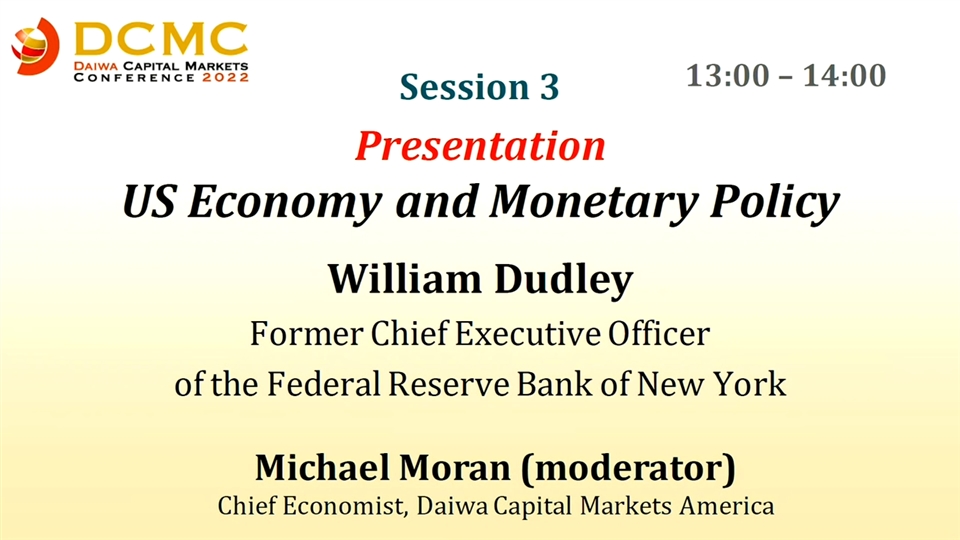 DCMC
DAIWA CAPITAL MARKETS
CONFERENCE 2022

Session 3

13:00 – 14:00

Presentation

US Economy and Monetary Policy

William Dudley

Former Chief Executive Officer of the Federal Reserve Bank of New York

Michael Moran (moderator)

Chief Economist, Daiwa Capital Markets America